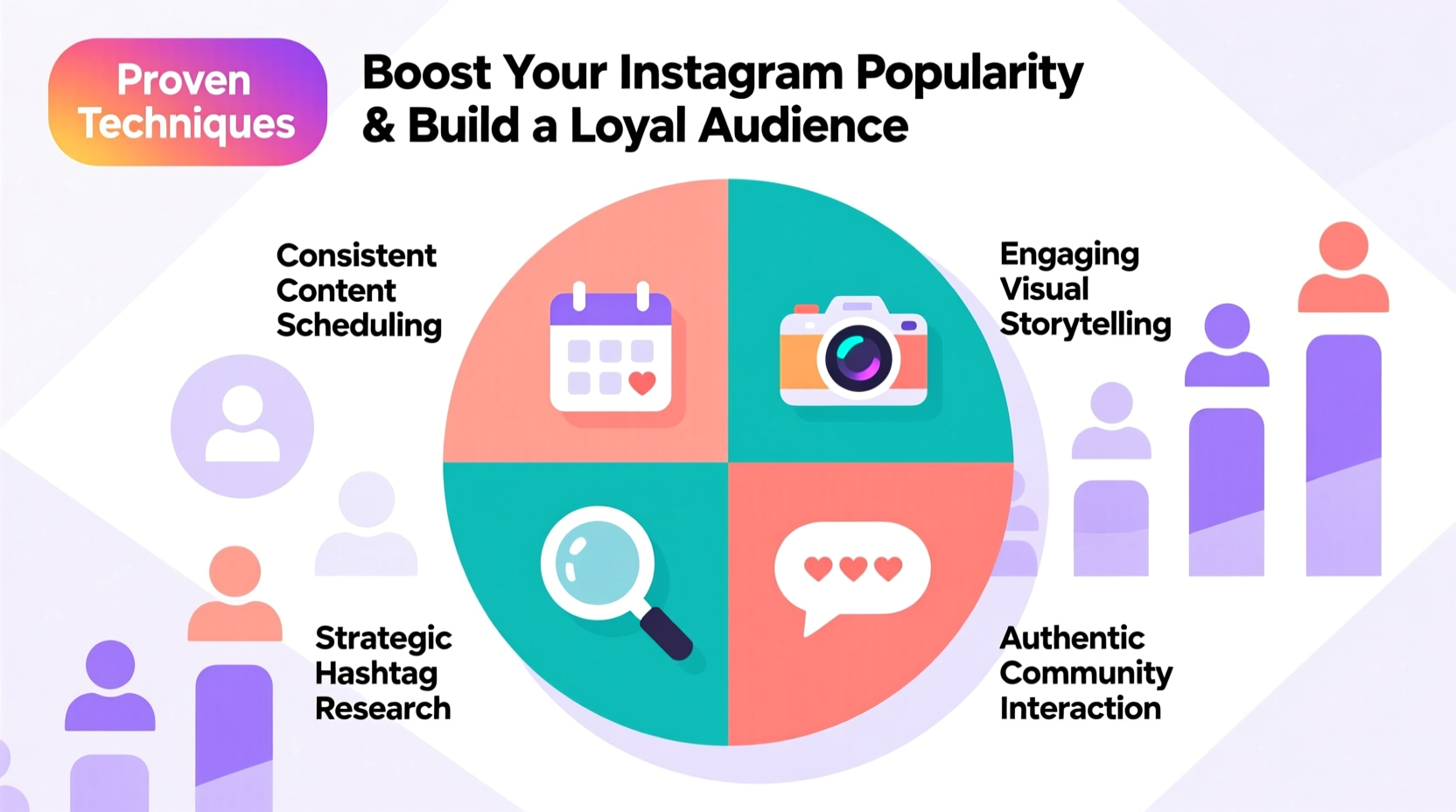 Proven Techniques

Boost Your Instagram Popularity & Build a Loyal Audience

Consistent Content Scheduling

Engaging Visual Storytelling

Strategic Hashtag Research

Authentic Community Interaction